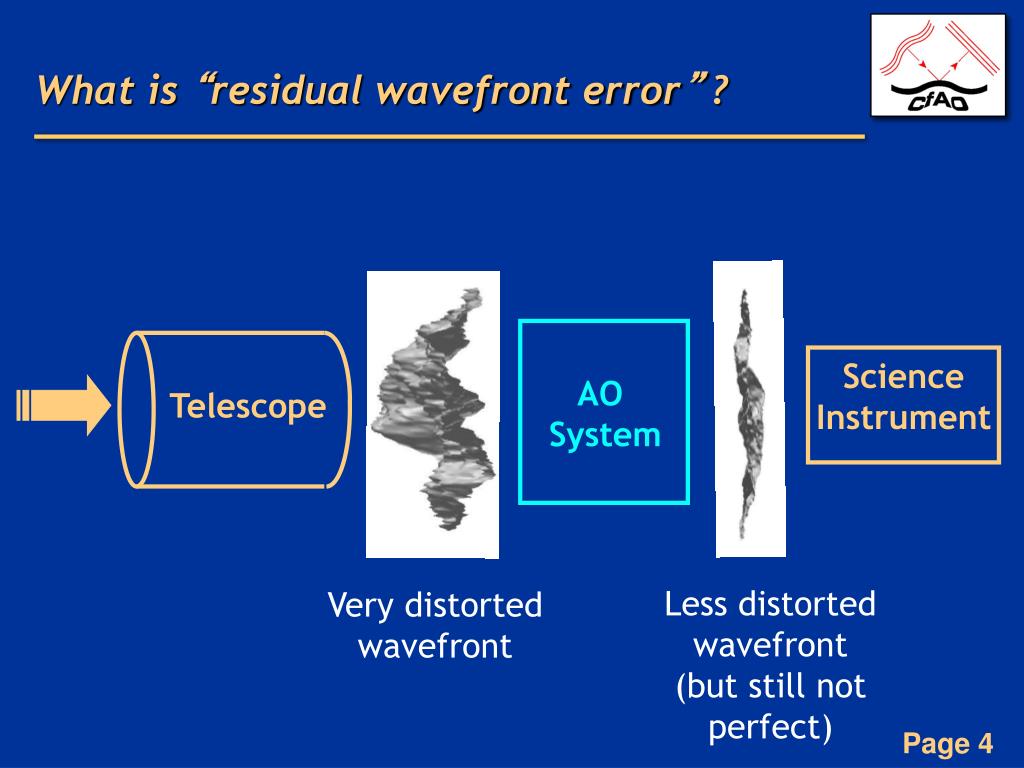 What is “residual wavefront error”?

CfAO

Telescope

AO System

Science Instrument

Very distorted wavefront

Less distorted wavefront (but still not perfect)

Page 4